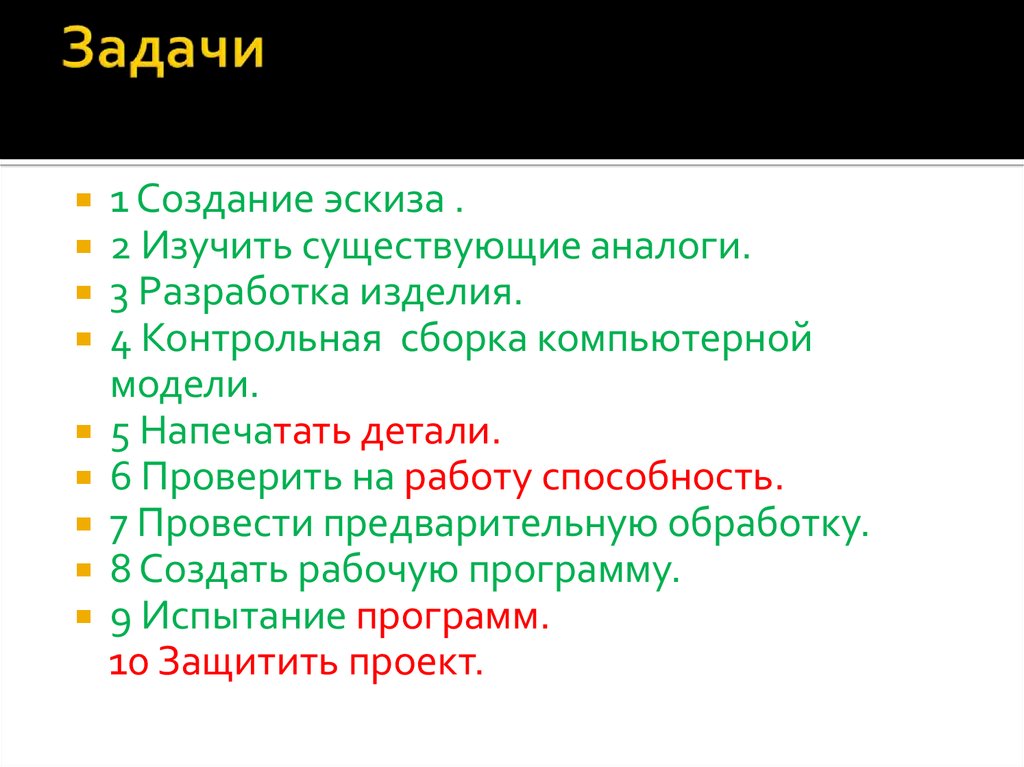 Задачи

1 Создание эскиза .
2 Изучить существующие аналоги.
3 Разработка изделия.
4 Контрольная сборка компьютерной модели.
5 Напечатать детали.
6 Проверить на работу способность.
7 Провести предварительную обработку.
8 Создать рабочую программу.
9 Испытание программ.
10 Защитить проект.